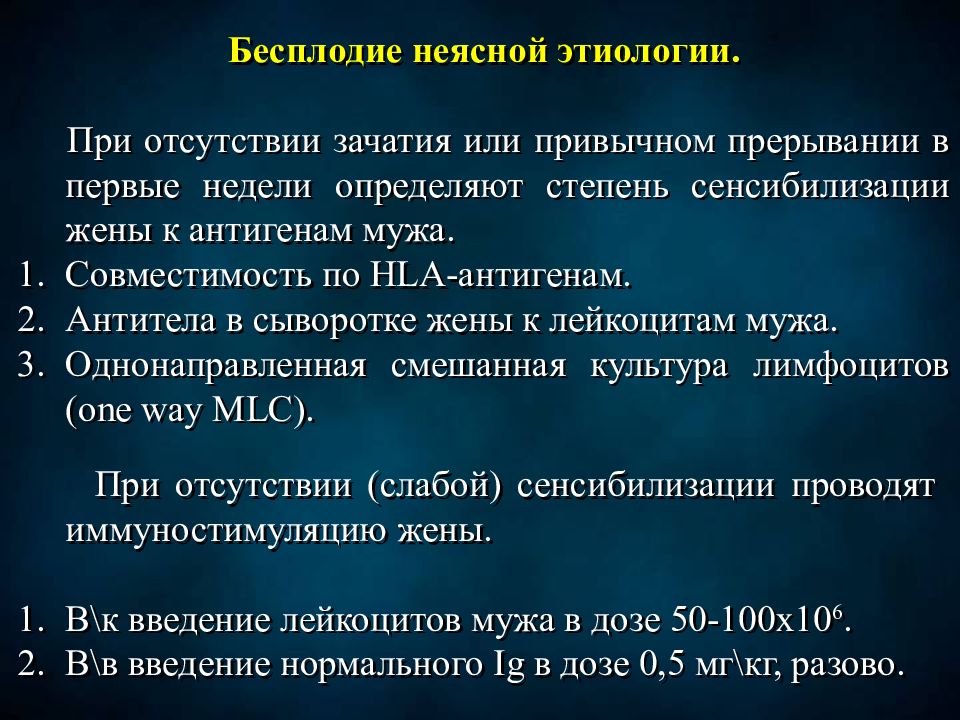 Бесплодие неясной этиологии.

При отсутствии зачатия или привычном прерывании в первые недели определяют степень сенсибилизации жены к антигенам мужа.
1. Совместимость по HLA-антигенам.
2. Антитела в сыворотке жены к лейкоцитам мужа.
3. Однонаправленная смешанная культура лимфоцитов (one way MLC).

При отсутствии (слабой) сенсибилизации проводят иммуностимуляцию жены.

1. В\к введение лейкоцитов мужа в дозе 50-100х$10^6$.
2. В\в введение нормального Ig в дозе 0,5 мг\кг, разово.